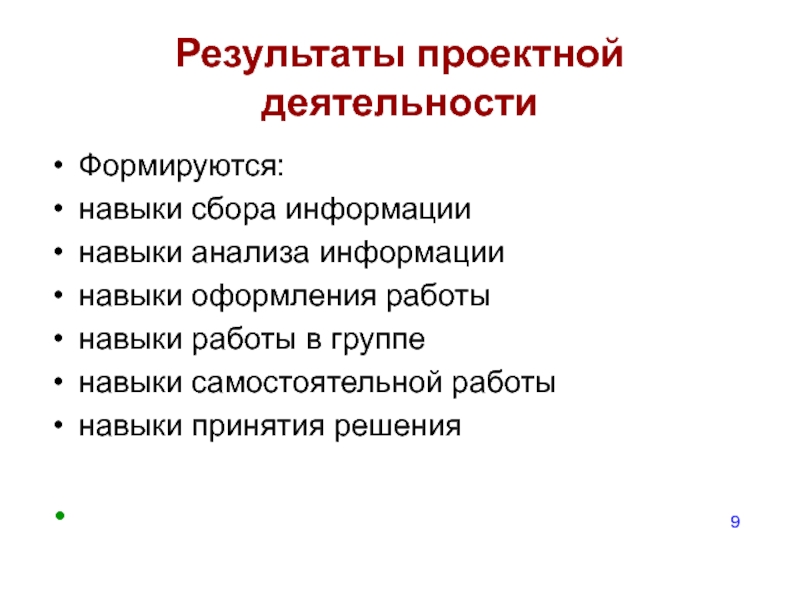 Результаты проектной деятельности

• Формируются:
• навыки сбора информации
• навыки анализа информации
• навыки оформления работы
• навыки работы в группе
• навыки самостоятельной работы
• навыки принятия решения

•

9